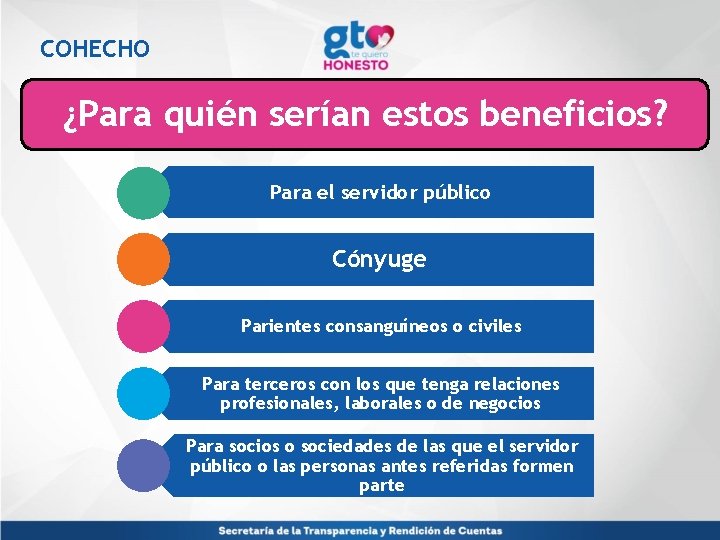 COHECHO

gto te quiero HONESTO

¿Para quién serían estos beneficios?

Para el servidor público

Cónyuge

Parientes consanguíneos o civiles

Para terceros con los que tenga relaciones profesionales, laborales o de negocios

Para socios o sociedades de las que el servidor público o las personas antes referidas formen parte

Secretaría de la Transparencia y Rendición de Cuentas